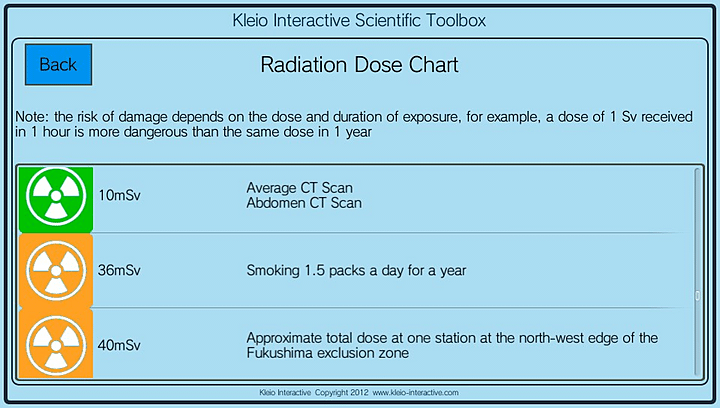 Kleio Interactive Scientific Toolbox

Back

Radiation Dose Chart

Note: the risk of damage depends on the dose and duration of exposure, for example, a dose of 1 Sv received in 1 hour is more dangerous than the same dose in 1 year

10mSv

Average CT Scan
Abdomen CT Scan

36mSv

Smoking 1.5 packs a day for a year

40mSv

Approximate total dose at one station at the north-west edge of the Fukushima exclusion zone

Kleio Interactive Copyright 2012 www.kleio-interactive.com